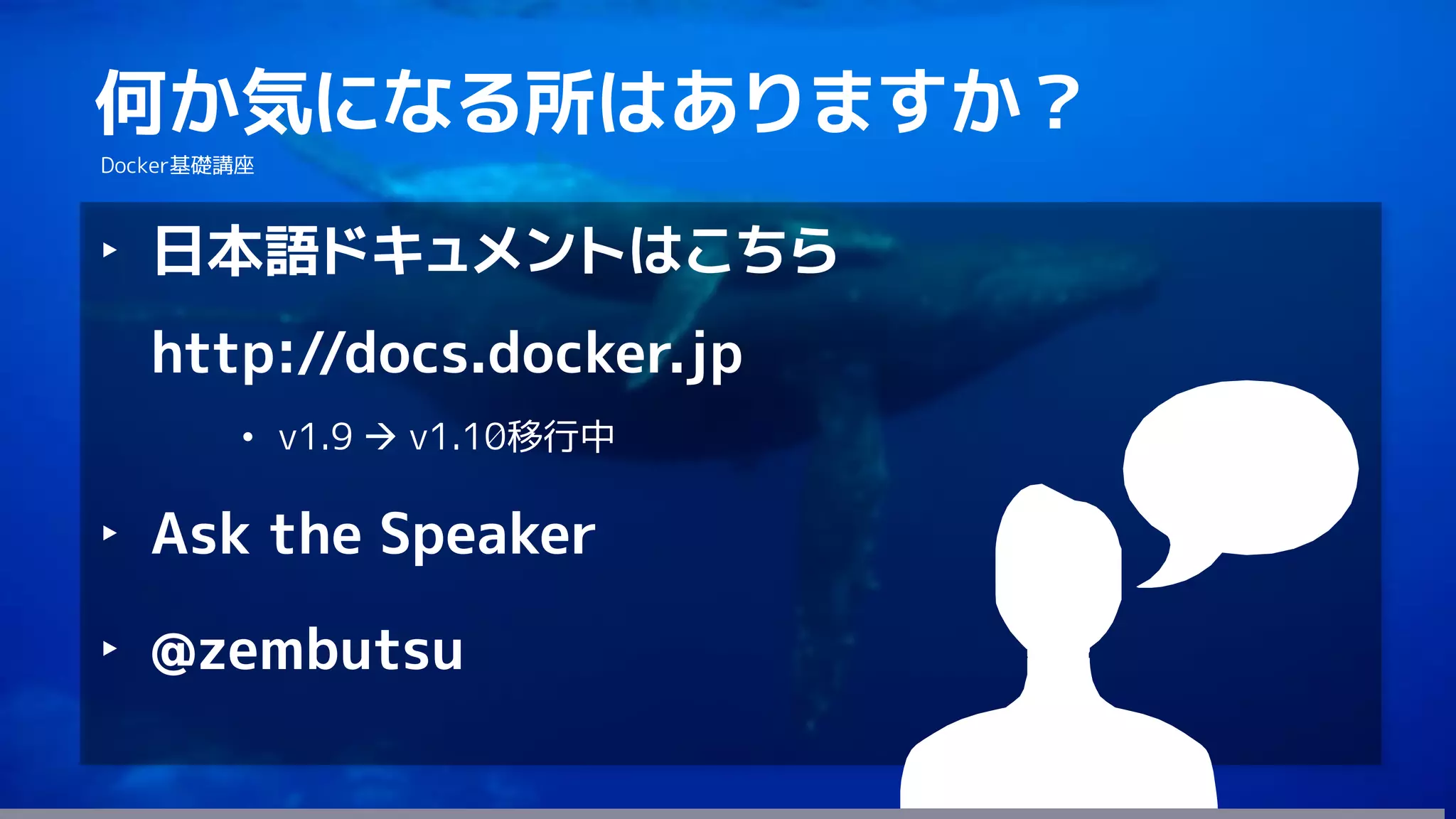 何か気になる所はありますか？
Docker基礎講座

▸ 日本語ドキュメントはこちら

http://docs.docker.jp

• v1.9 → v1.10移行中

▸ Ask the Speaker

▸ @zembutsu